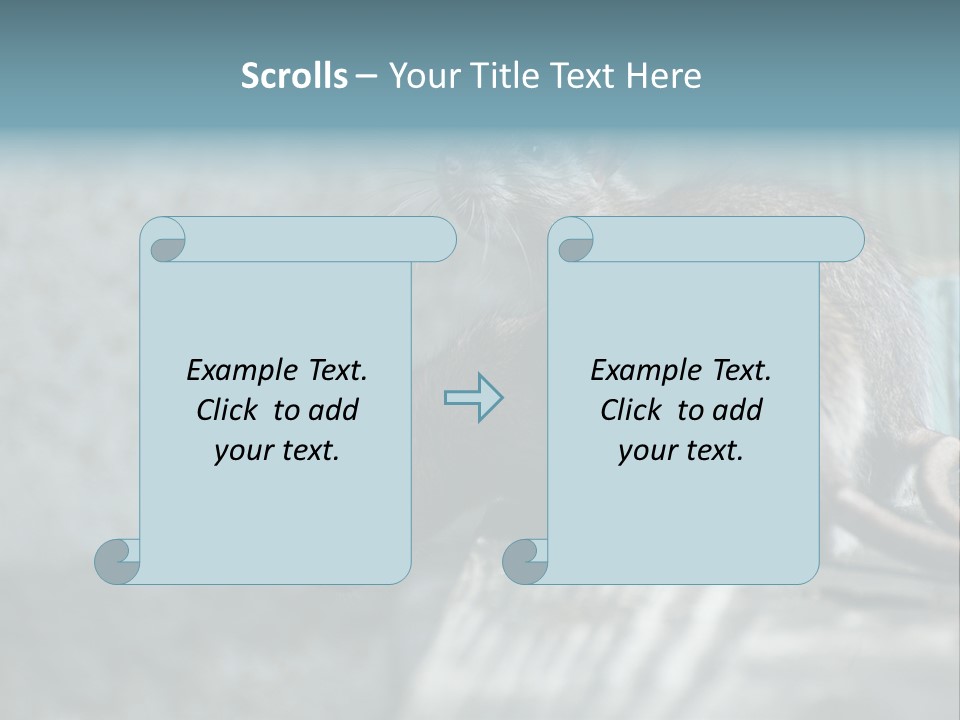 Scrolls – Your Title Text Here

Example Text. Click to add your text.

Example Text. Click to add your text.